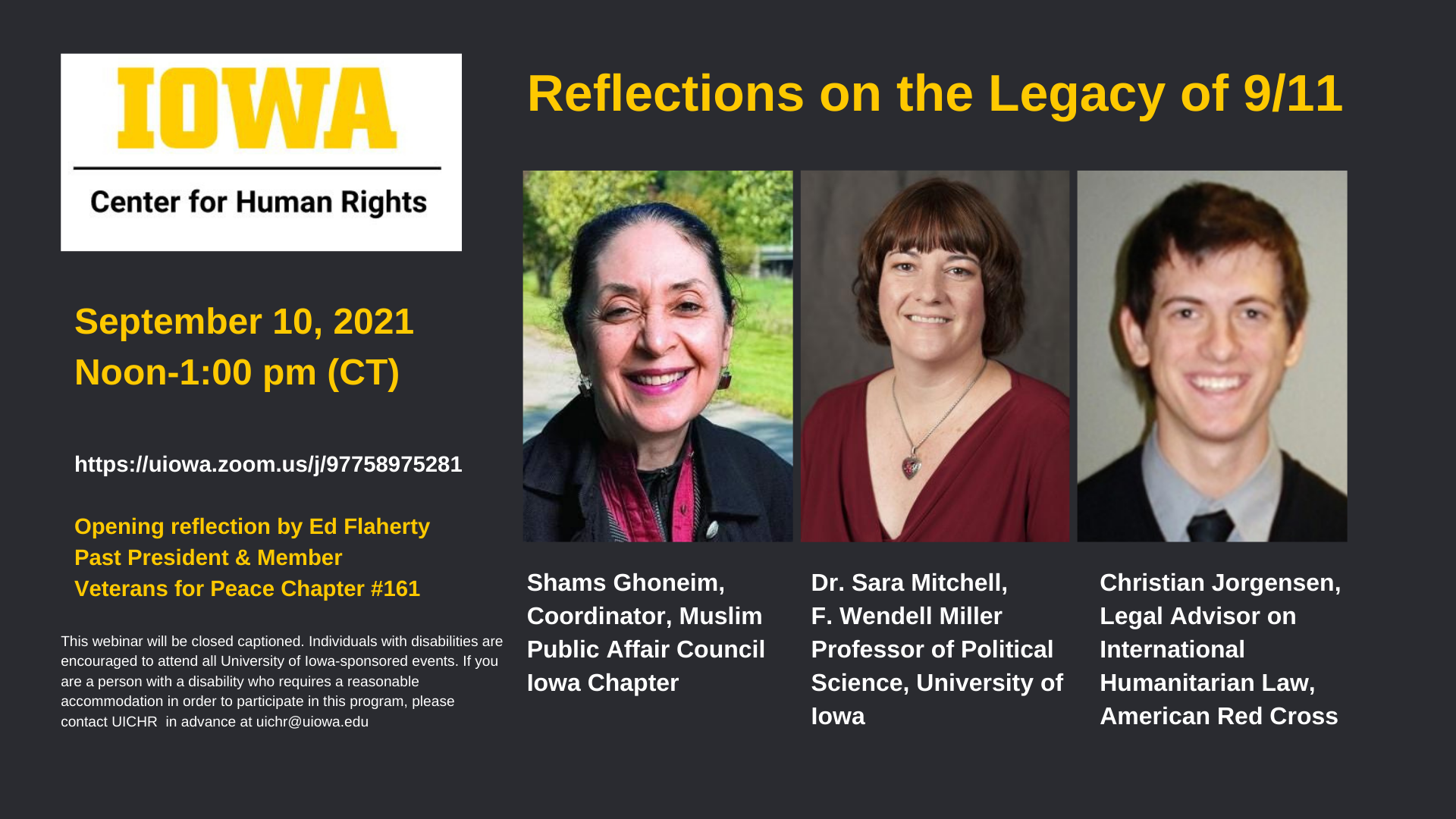 IOWA

Center for Human Rights

Reflections on the Legacy of 9/11

September 10, 2021
Noon-1:00 pm (CT)

https://uiowa.zoom.us/j/97758975281

Opening reflection by Ed Flaherty
Past President & Member
Veterans for Peace Chapter #161

This webinar will be closed captioned. Individuals with disabilities are encouraged to attend all University of Iowa-sponsored events. If you are a person with a disability who requires a reasonable accommodation in order to participate in this program, please contact UICHR in advance at uichr@uiowa.edu

Shams Ghoneim, Coordinator, Muslim Public Affair Council Iowa Chapter

Dr. Sara Mitchell, F. Wendell Miller Professor of Political Science, University of Iowa

Christian Jorgensen, Legal Advisor on International Humanitarian Law, American Red Cross